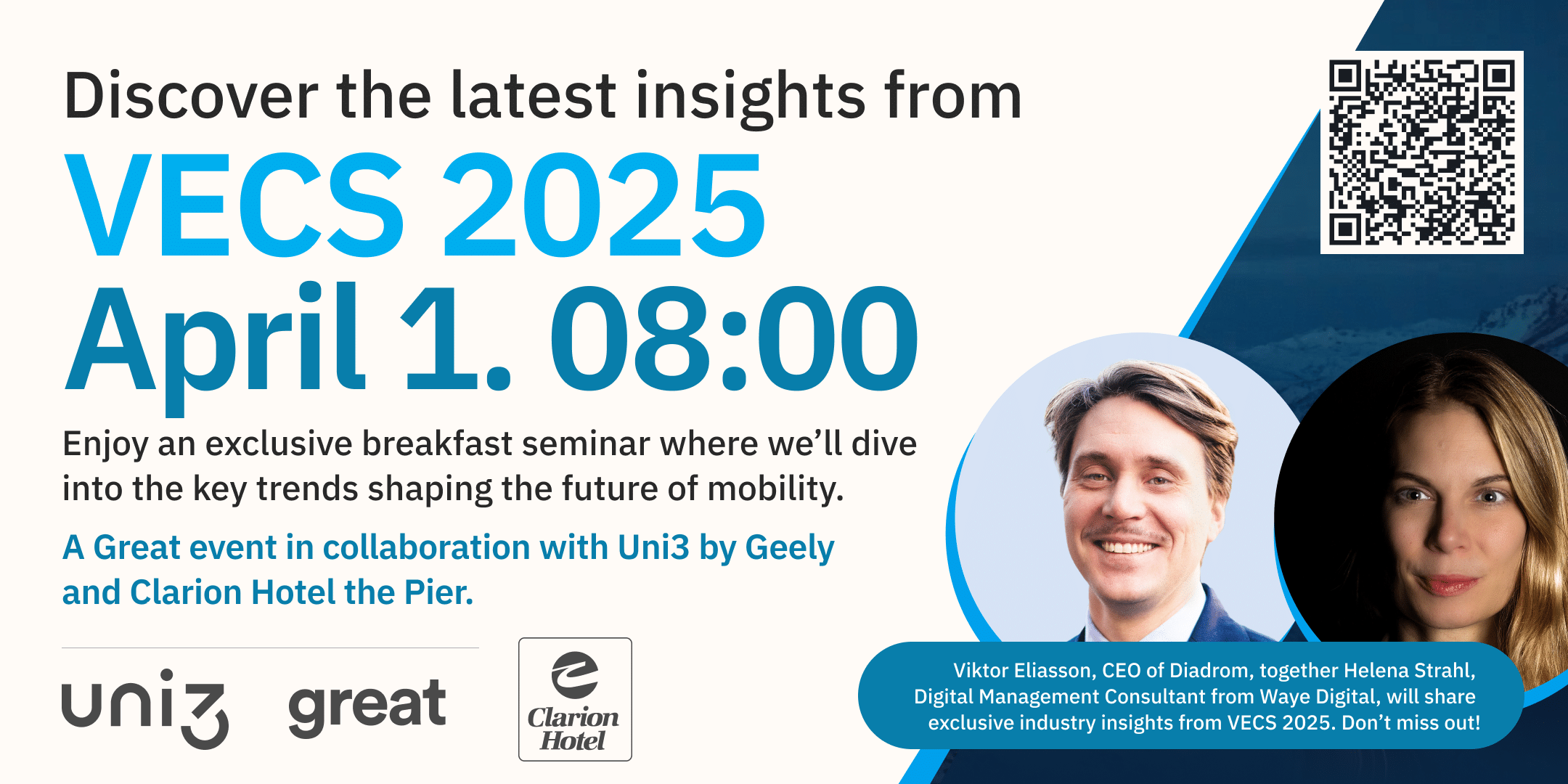 Discover the latest insights from
VECS 2025
April 1. 08:00

Enjoy an exclusive breakfast seminar where we'll dive into the key trends shaping the future of mobility.

A Great event in collaboration with Uni3 by Geely and Clarion Hotel the Pier.

uni3 great Clarion Hotel

Viktor Eliasson, CEO of Diadrom, together Helena Strahl, Digital Management Consultant from Waye Digital, will share exclusive industry insights from VECS 2025. Don't miss out!